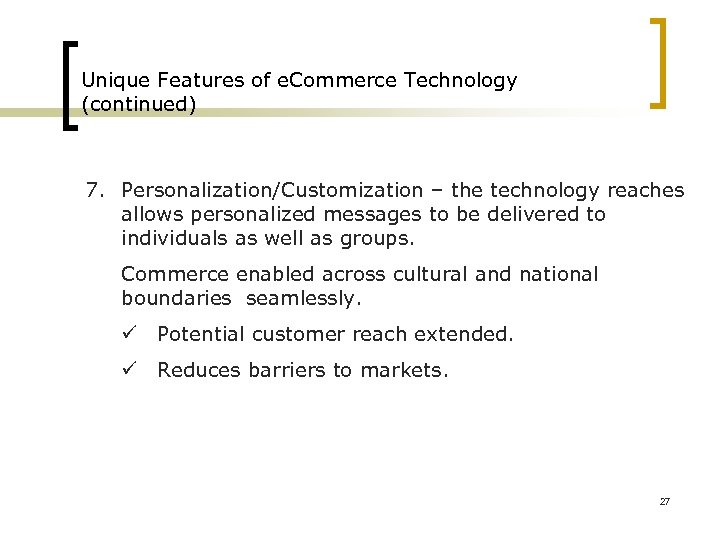 Unique Features of eCommerce Technology (continued)

7. Personalization/Customization – the technology reaches allows personalized messages to be delivered to individuals as well as groups.

Commerce enabled across cultural and national boundaries seamlessly.

✓ Potential customer reach extended.

✓ Reduces barriers to markets.

27